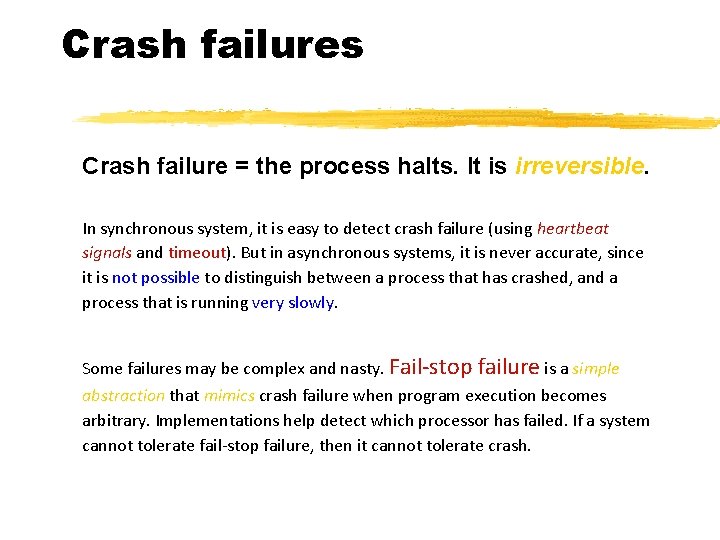 Crash failures

Crash failure = the process halts. It is irreversible.

In synchronous system, it is easy to detect crash failure (using heartbeat signals and timeout). But in asynchronous systems, it is never accurate, since it is not possible to distinguish between a process that has crashed, and a process that is running very slowly.

Some failures may be complex and nasty. Fail-stop failure is a simple abstraction that mimics crash failure when program execution becomes arbitrary. Implementations help detect which processor has failed. If a system cannot tolerate fail-stop failure, then it cannot tolerate crash.